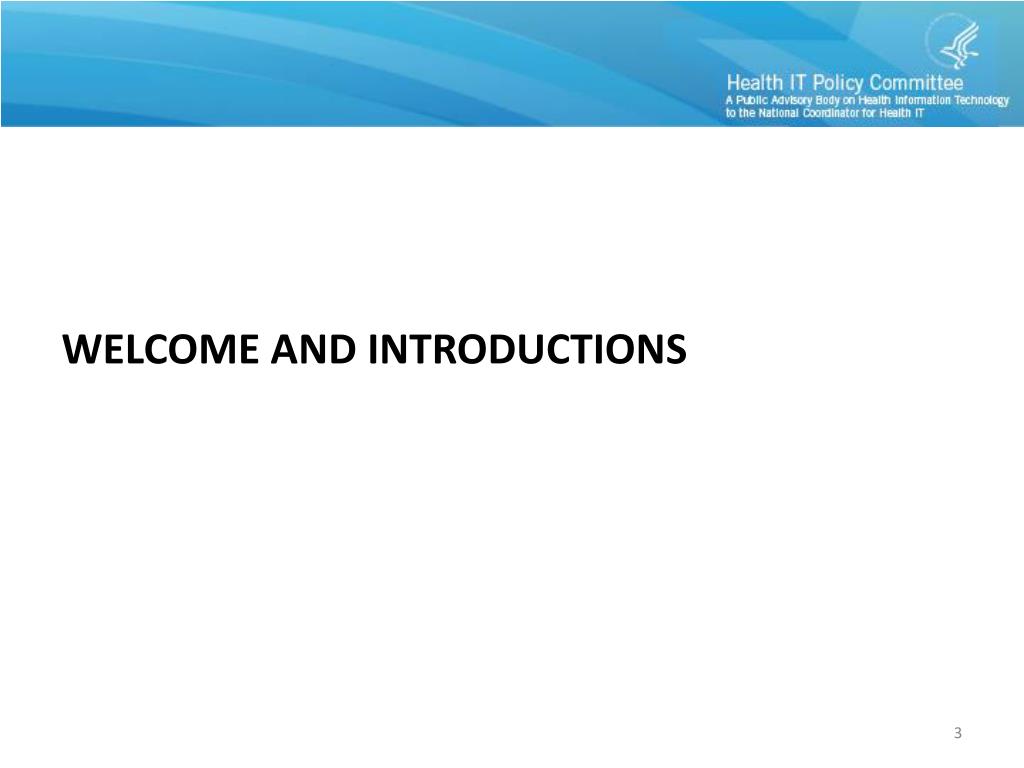 Health IT Policy Committee
A Public Advisory Body on Health Information Technology to the National Coordinator for Health IT

WELCOME AND INTRODUCTIONS

3